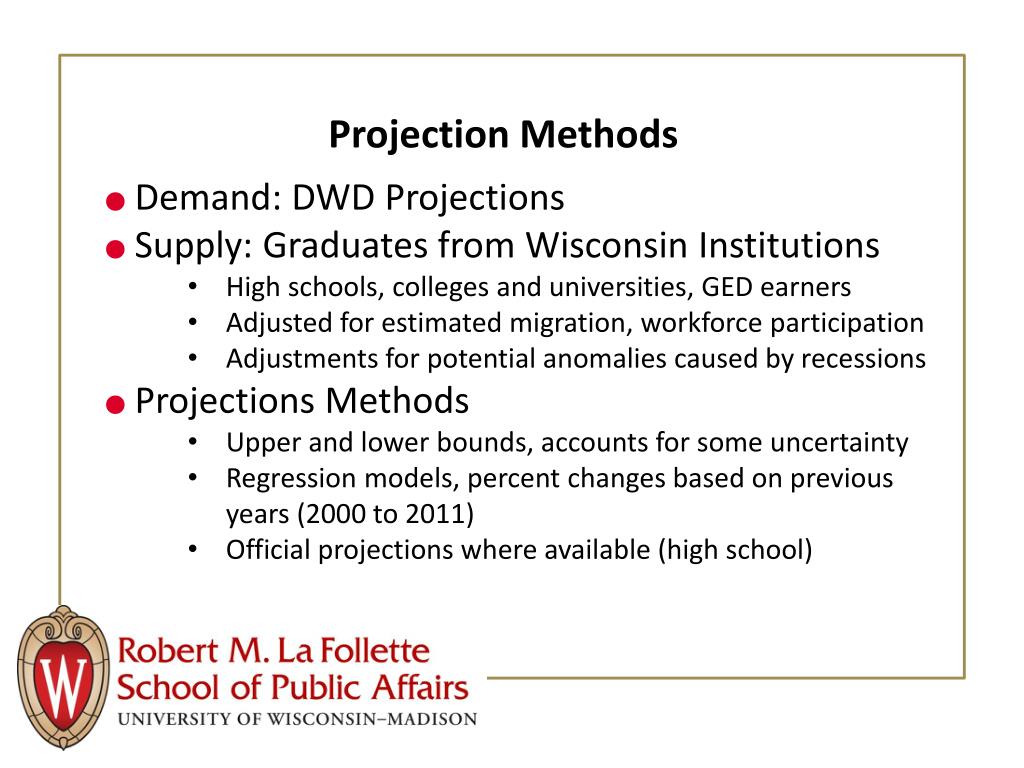 Projection Methods

- Demand: DWD Projections
- Supply: Graduates from Wisconsin Institutions
  - High schools, colleges and universities, GED earners
  - Adjusted for estimated migration, workforce participation
  - Adjustments for potential anomalies caused by recessions
- Projections Methods
  - Upper and lower bounds, accounts for some uncertainty
  - Regression models, percent changes based on previous years (2000 to 2011)
  - Official projections where available (high school)

W

Robert M. La Follette
School of Public Affairs
UNIVERSITY OF WISCONSIN–MADISON